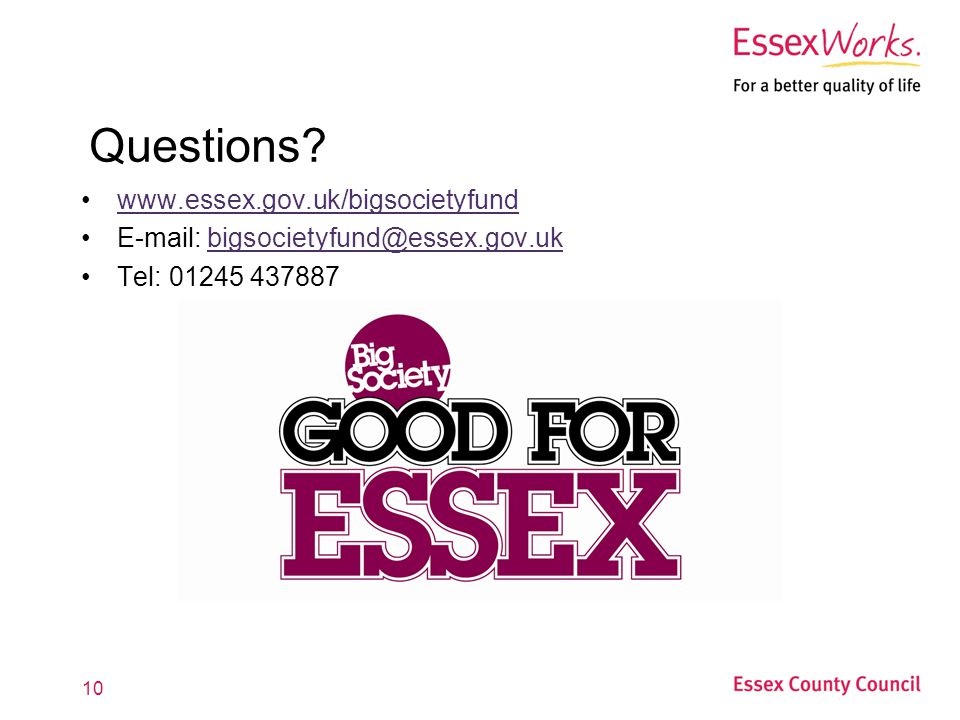 EssexWorks.
For a better quality of life

Questions?

• www.essex.gov.uk/bigsocietyfund
• E-mail: bigsocietyfund@essex.gov.uk
• Tel: 01245 437887

Big Society
GOOD FOR
ESSEX

10

Essex County Council